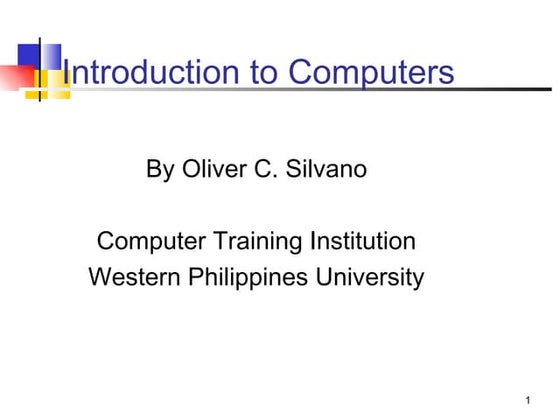 Introduction to Computers

By Oliver C. Silvano

Computer Training Institution
Western Philippines University

1